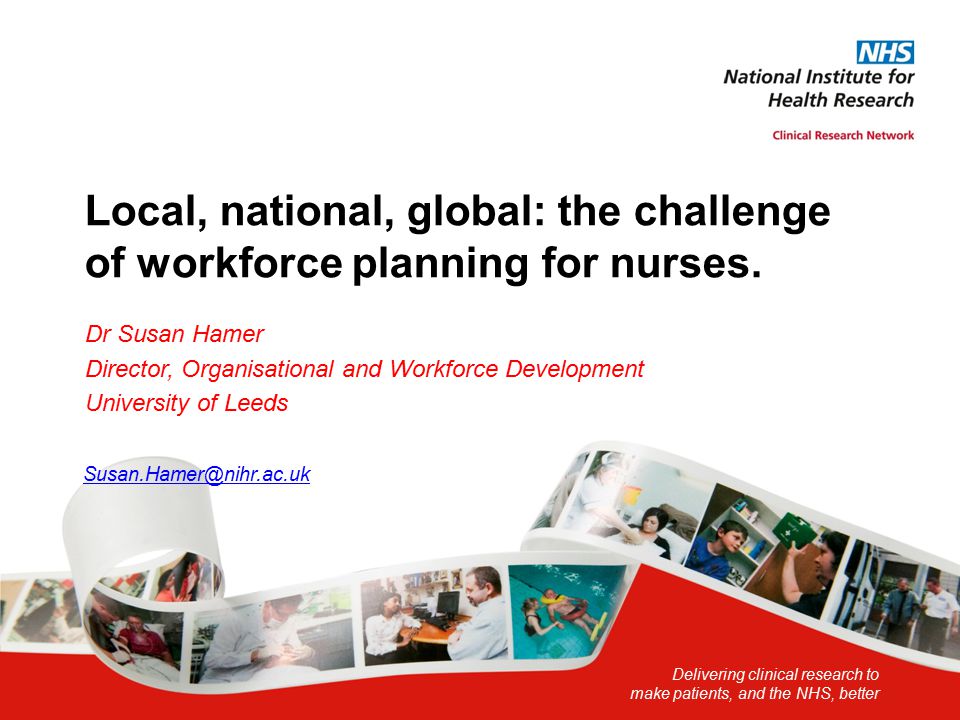 NHS
National Institute for Health Research
Clinical Research Network

Local, national, global: the challenge of workforce planning for nurses.

Dr Susan Hamer
Director, Organisational and Workforce Development
University of Leeds

Susan.Hamer@nihr.ac.uk

Delivering clinical research to make patients, and the NHS, better